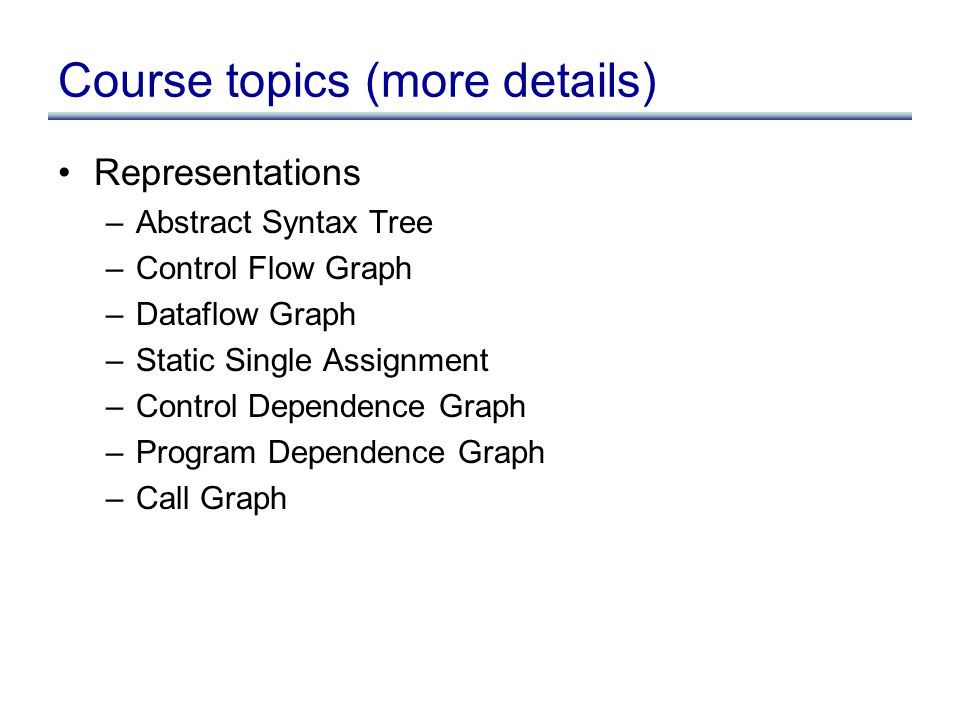 Course topics (more details)

• Representations
  – Abstract Syntax Tree
  – Control Flow Graph
  – Dataflow Graph
  – Static Single Assignment
  – Control Dependence Graph
  – Program Dependence Graph
  – Call Graph